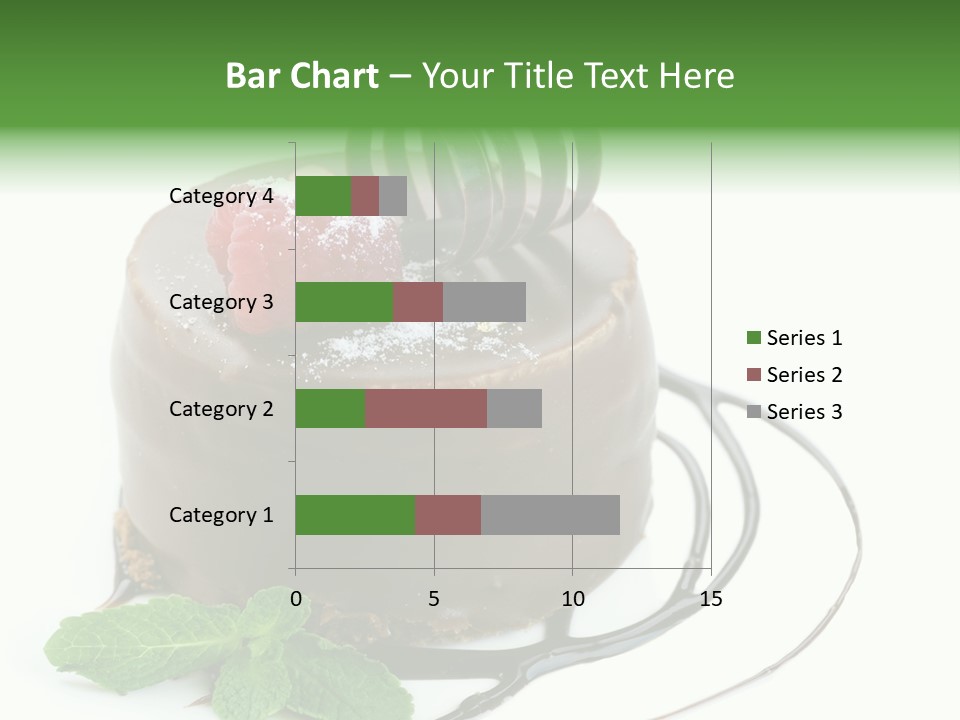 Bar Chart – Your Title Text Here

Category 4
Category 3
Category 2
Category 1

0
5
10
15

Series 1
Series 2
Series 3